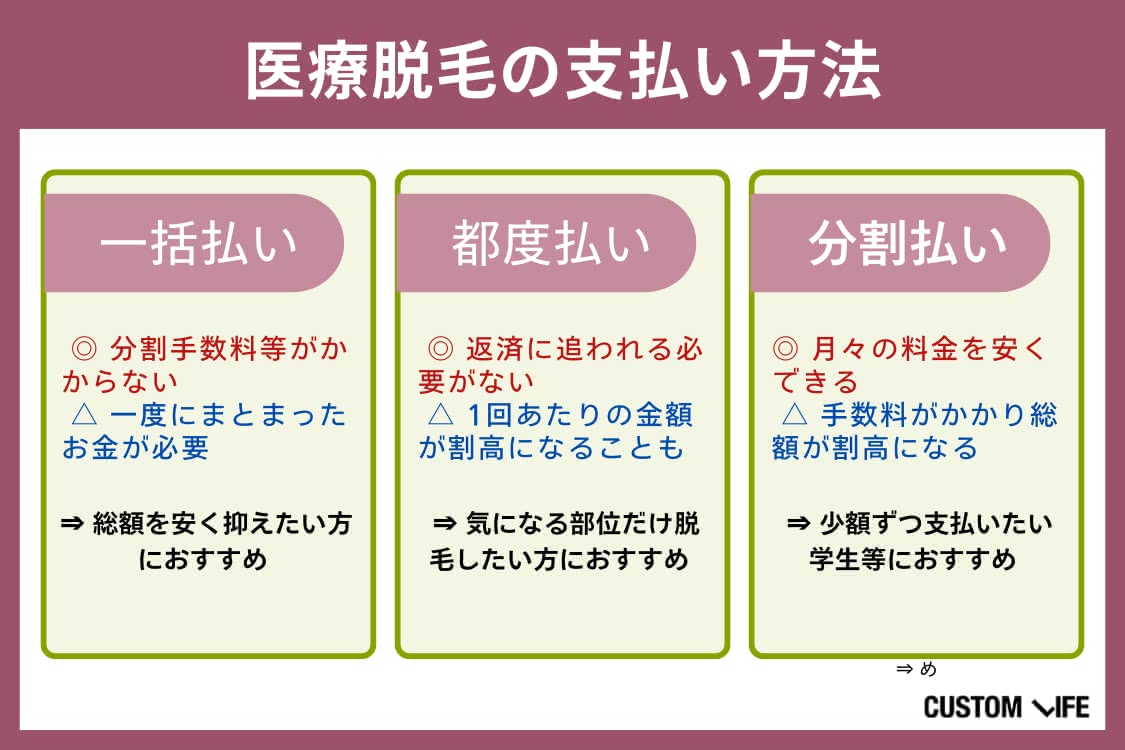 医療脱毛の支払い方法

一括払い

◎ 分割手数料等がかからない
△ 一度にまとまったお金が必要

⇒ 総額を安く抑えたい方におすすめ

都度払い

◎ 返済に追われる必要がない
△ 1回あたりの金額が割高になることも

⇒ 気になる部位だけ脱毛したい方におすすめ

分割払い

◎ 月々の料金を安くできる
△ 手数料がかかり総額が割高になる

⇒ 少額ずつ支払いたい学生等におすすめ

⇒ め

CUSTOM LIFE